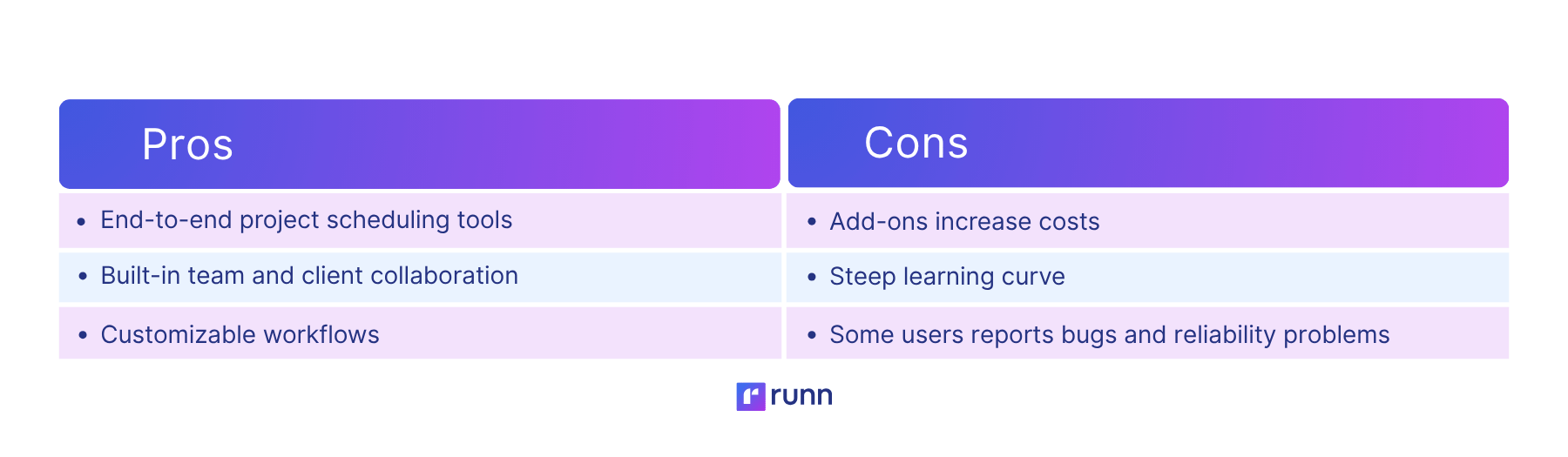 | Pros | Cons |
|---|---|
| • End-to-end project scheduling tools | • Add-ons increase costs |
| • Built-in team and client collaboration | • Steep learning curve |
| • Customizable workflows | • Some users reports bugs and reliability problems |

runn